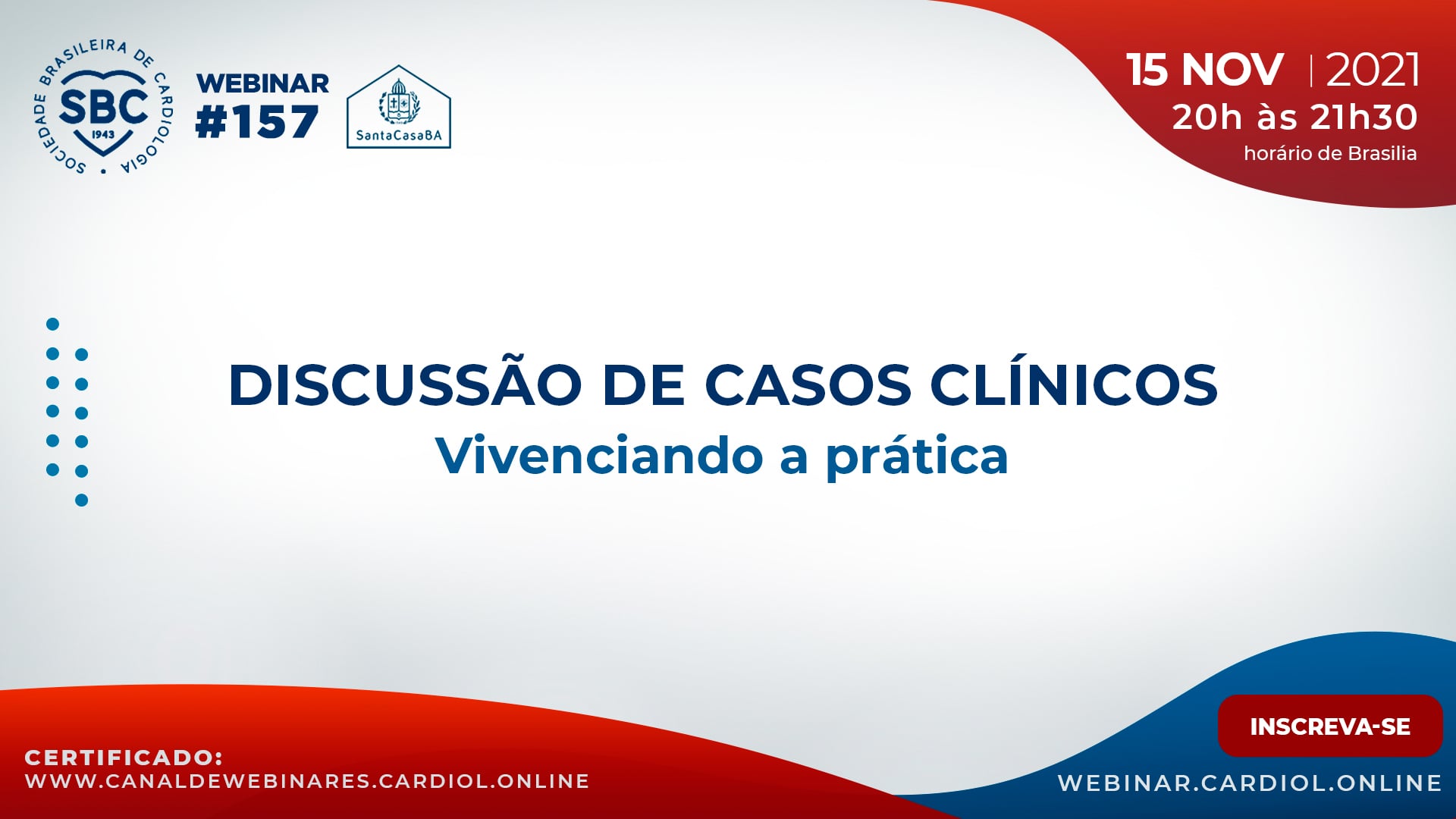 SOCIEDADE BRASILEIRA DE CARDIOLOGIA
SBC
1943

WEBINAR
#157

SantaCasaBA

15 NOV | 2021
20h às 21h30
horário de Brasilia

DISCUSSÃO DE CASOS CLÍNICOS
Vivenciando a prática

CERTIFICADO:
WWW.CANALDEWEBINARES.CARDIOL.ONLINE

INSCREVA-SE

WEBINAR.CARDIOL.ONLINE